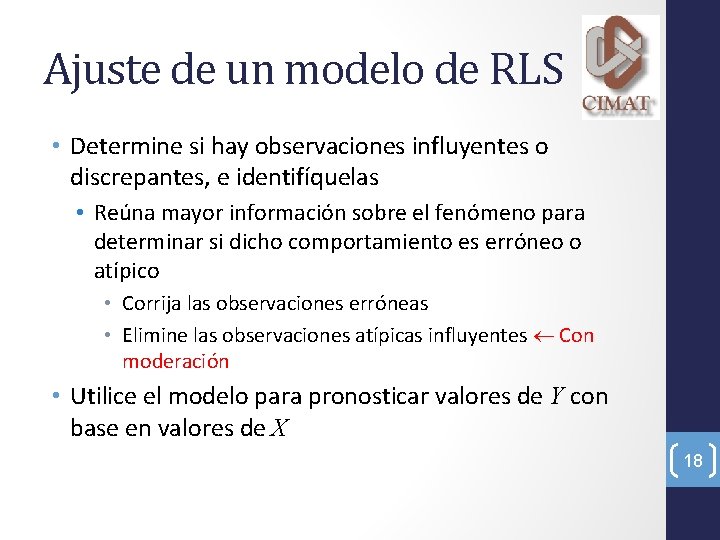 Ajuste de un modelo de RLS

CIMAT

• Determine si hay observaciones influyentes o discrepantes, e identifíquelas
  • Reúna mayor información sobre el fenómeno para determinar si dicho comportamiento es erróneo o atípico
    • Corrija las observaciones erróneas
    • Elimine las observaciones atípicas influyentes $\leftarrow$ Con moderación
• Utilice el modelo para pronosticar valores de $Y$ con base en valores de $X$

18